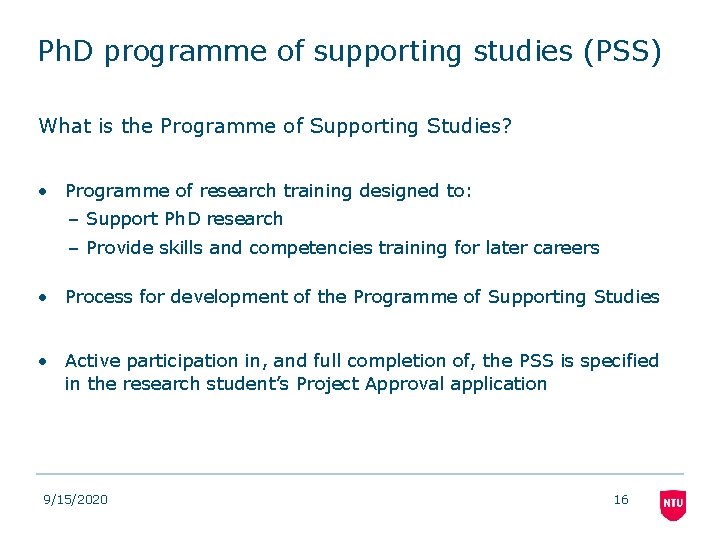 PhD programme of supporting studies (PSS)

What is the Programme of Supporting Studies?

• Programme of research training designed to:
– Support PhD research
– Provide skills and competencies training for later careers

• Process for development of the Programme of Supporting Studies

• Active participation in, and full completion of, the PSS is specified in the research student's Project Approval application

9/15/2020

16

NTU